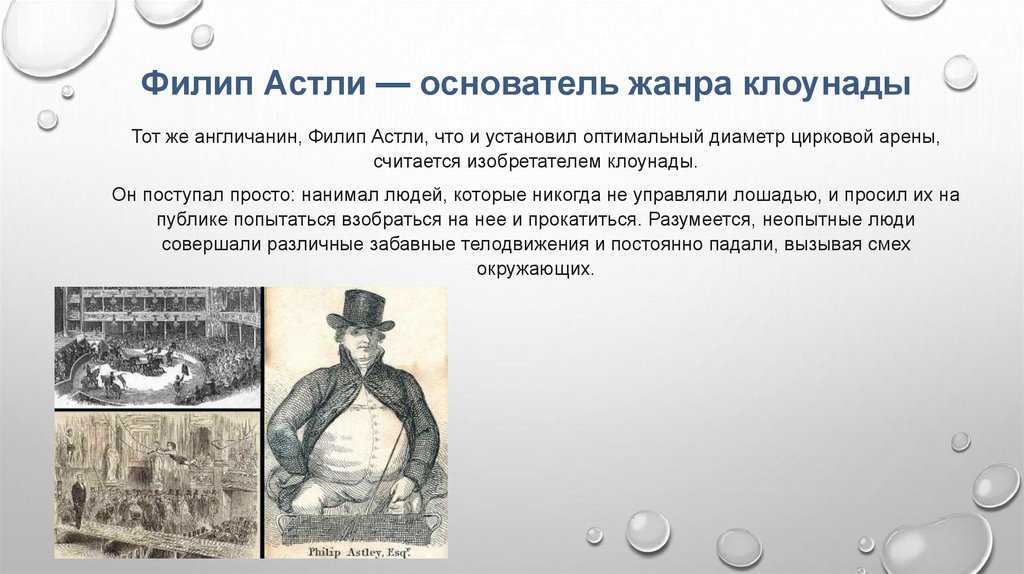 Филип Астли — основатель жанра клоунады

Тот же англичанин, Филип Астли, что и установил оптимальный диаметр цирковой арены, считается изобретателем клоунады.

Он поступал просто: нанимал людей, которые никогда не управляли лошадью, и просил их на публике попытаться взобраться на нее и прокатиться. Разумеется, неопытные люди совершали различные забавные телодвижения и постоянно падали, вызывая смех окружающих.

Philip Astley, Esq.